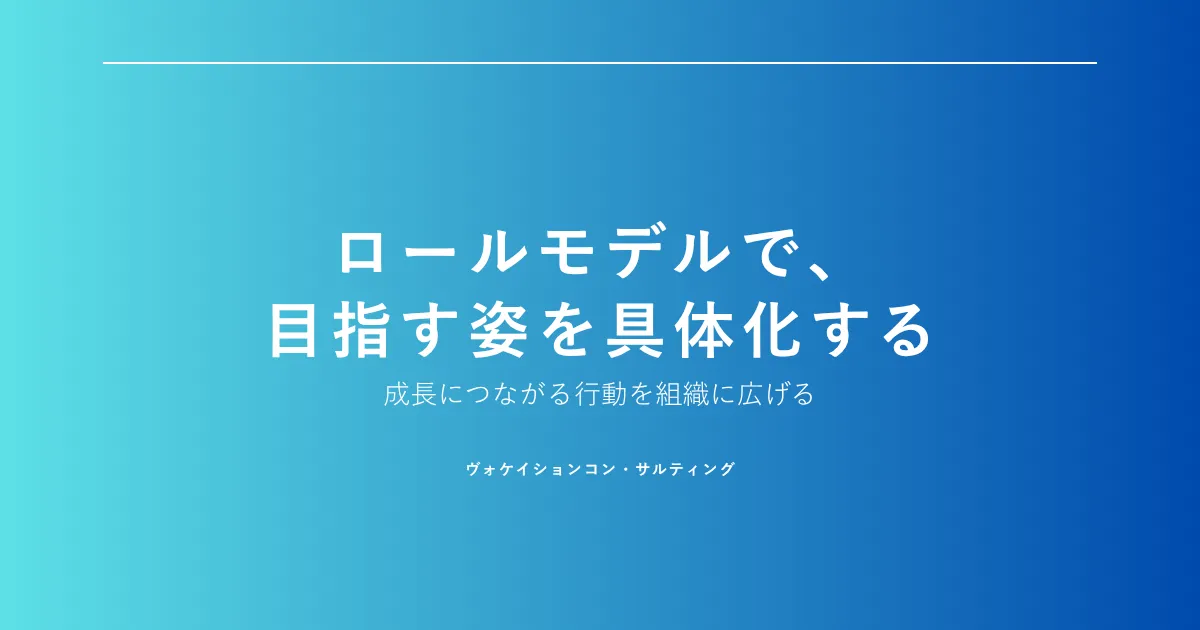 ロールモデルで、
目指す姿を具体化する

成長につながる行動を組織に広げる

ヴォケイションコン・サルティング